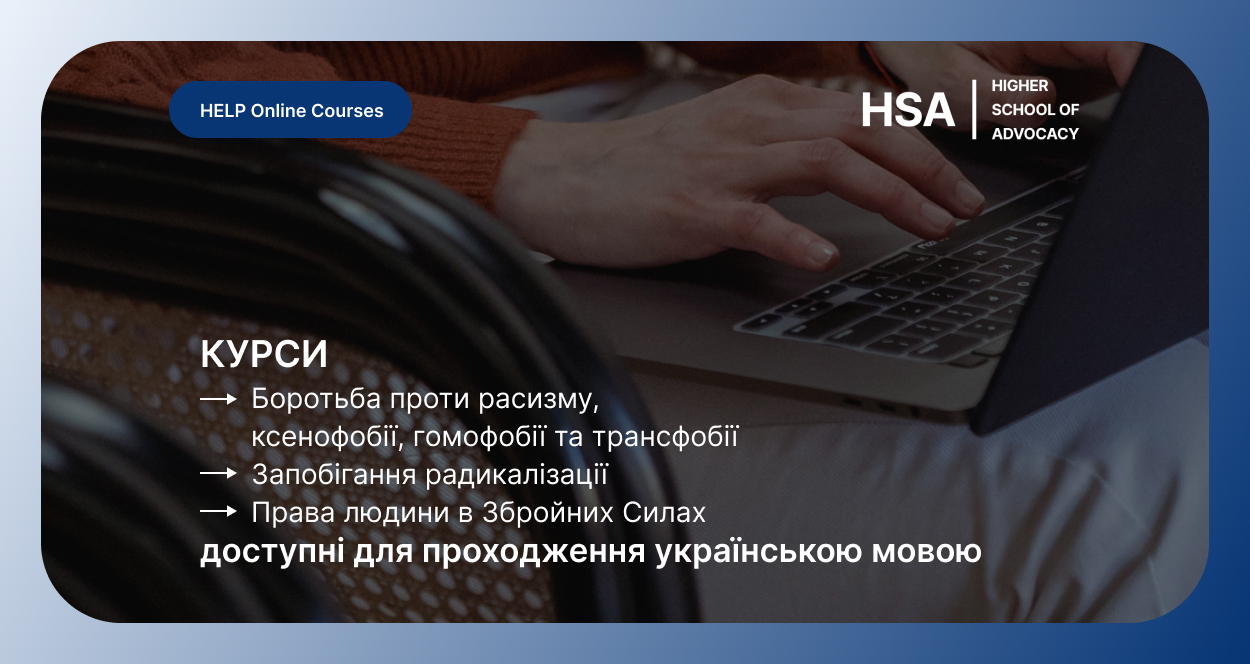 HELP Online Courses

HSA | HIGHER SCHOOL OF ADVOCACY

КУРСИ
→ Боротьба проти расизму, ксенофобії, гомофобії та трансфобії
→ Запобігання радикалізації
→ Права людини в Збройних Силах
доступні для проходження українською мовою